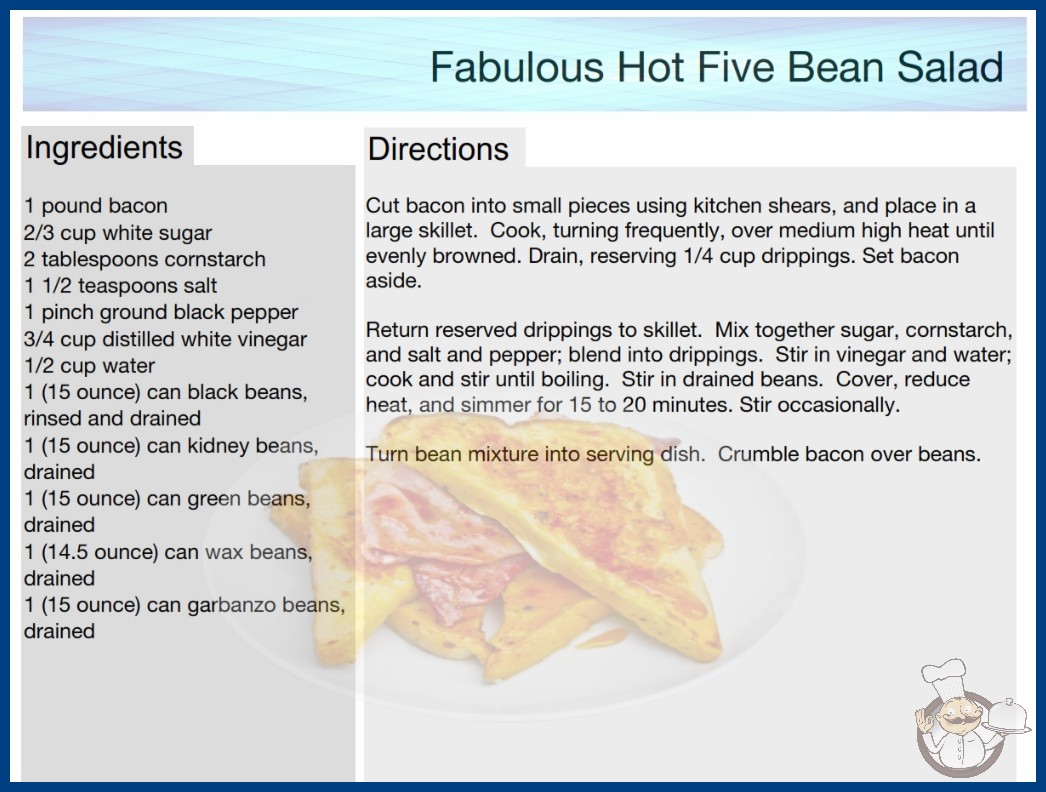 Fabulous Hot Five Bean Salad

Ingredients

1 pound bacon
2/3 cup white sugar
2 tablespoons cornstarch
1 1/2 teaspoons salt
1 pinch ground black pepper
3/4 cup distilled white vinegar
1/2 cup water
1 (15 ounce) can black beans, rinsed and drained
1 (15 ounce) can kidney beans, drained
1 (15 ounce) can green beans, drained
1 (14.5 ounce) can wax beans, drained
1 (15 ounce) can garbanzo beans, drained

Directions

Cut bacon into small pieces using kitchen shears, and place in a large skillet. Cook, turning frequently, over medium high heat until evenly browned. Drain, reserving 1/4 cup drippings. Set bacon aside.

Return reserved drippings to skillet. Mix together sugar, cornstarch, and salt and pepper; blend into drippings. Stir in vinegar and water; cook and stir until boiling. Stir in drained beans. Cover, reduce heat, and simmer for 15 to 20 minutes. Stir occasionally.

Turn bean mixture into serving dish. Crumble bacon over beans.